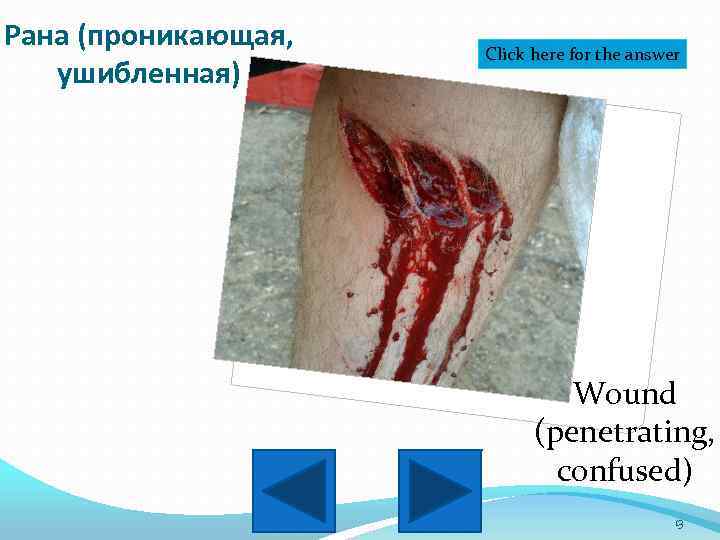 Рана (проникающая, ушибленная)

Click here for the answer

Wound (penetrating, confused)

13